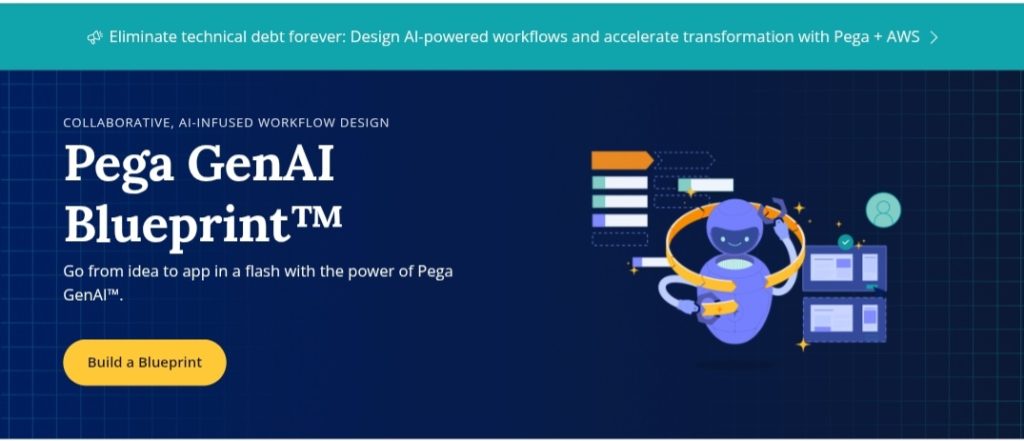 Eliminate technical debt forever: Design AI-powered workflows and accelerate transformation with Pega + AWS

COLLABORATIVE, AI-INFUSED WORKFLOW DESIGN

Pega GenAI Blueprint™

Go from idea to app in a flash with the power of Pega GenAI™.

Build a Blueprint